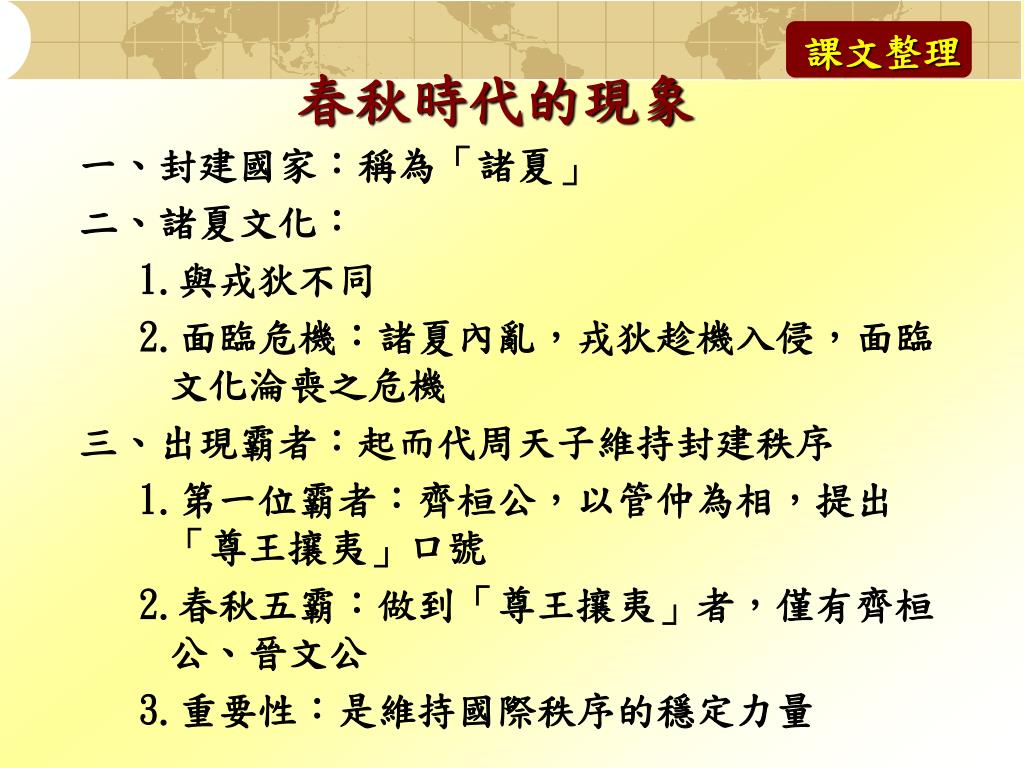 課文整理

春秋時代的現象

一、封建國家：稱為「諸夏」

二、諸夏文化：

1.與戎狄不同

2.面臨危機：諸夏內亂，戎狄趁機入侵，面臨文化淪喪之危機

三、出現霸者：起而代周天子維持封建秩序

1.第一位霸者：齊桓公，以管仲為相，提出「尊王攘夷」口號

2.春秋五霸：做到「尊王攘夷」者，僅有齊桓公、晉文公

3.重要性：是維持國際秩序的穩定力量